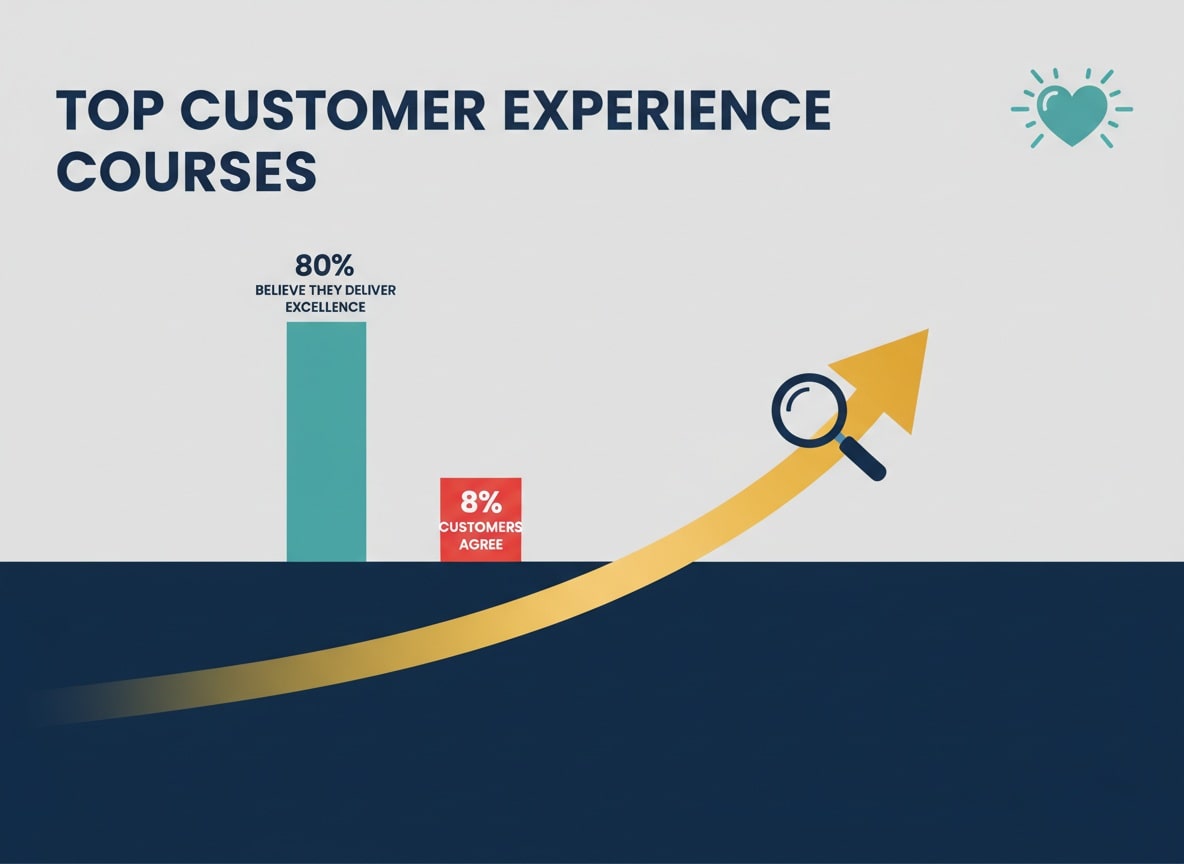 TOP CUSTOMER EXPERIENCE COURSES

80%
BELIEVE THEY DELIVER EXCELLENCE

8%
CUSTOMERS AGREE